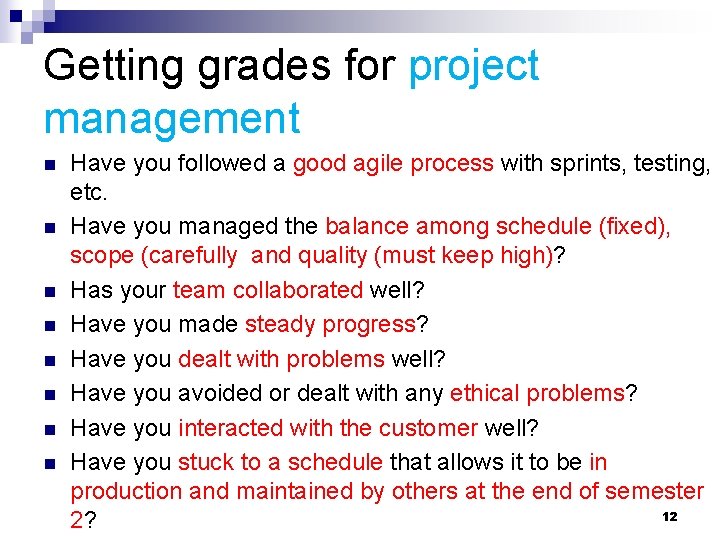 Getting grades for project management

- Have you followed a good agile process with sprints, testing, etc.
- Have you managed the balance among schedule (fixed), scope (carefully and quality (must keep high)?
- Has your team collaborated well?
- Have you made steady progress?
- Have you dealt with problems well?
- Have you avoided or dealt with any ethical problems?
- Have you interacted with the customer well?
- Have you stuck to a schedule that allows it to be in production and maintained by others at the end of semester 2?

12